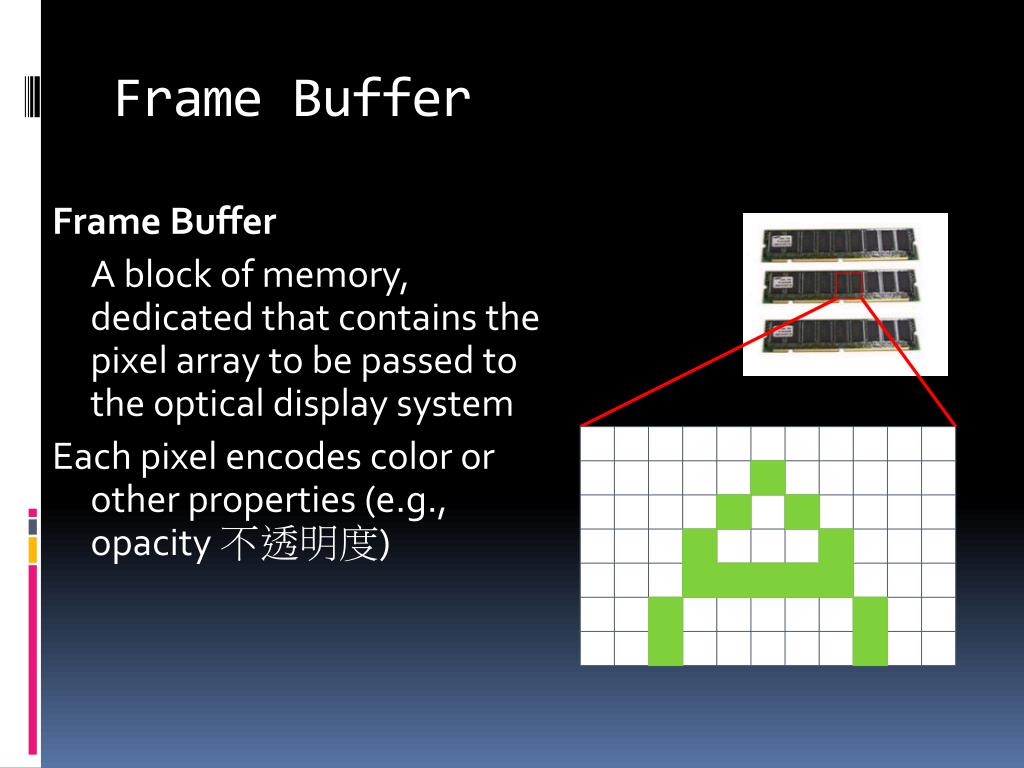 Frame Buffer

Frame Buffer

A block of memory, dedicated that contains the pixel array to be passed to the optical display system

Each pixel encodes color or other properties (e.g., opacity 不透明度)